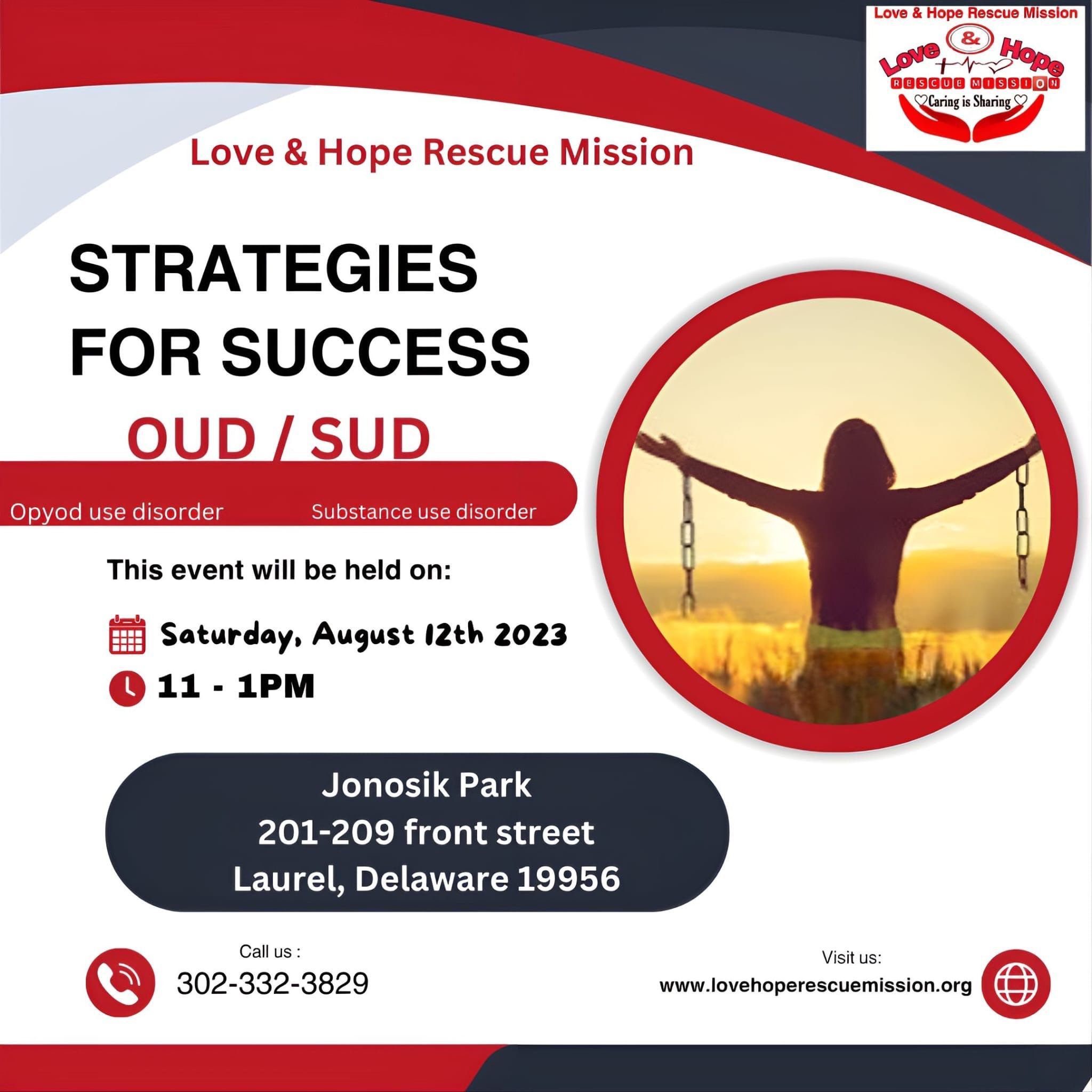 Love & Hope Rescue Mission

Love & Hope
RESCUE MISSION
Caring is Sharing

Love & Hope Rescue Mission

STRATEGIES FOR SUCCESS

OUD / SUD

Opyod use disorder

Substance use disorder

This event will be held on:

Saturday, August 12th 2023

11 - 1PM

Jonosik Park
201-209 front street
Laurel, Delaware 19956

Call us :
302-332-3829

Visit us:
www.lovehoperescuemission.org